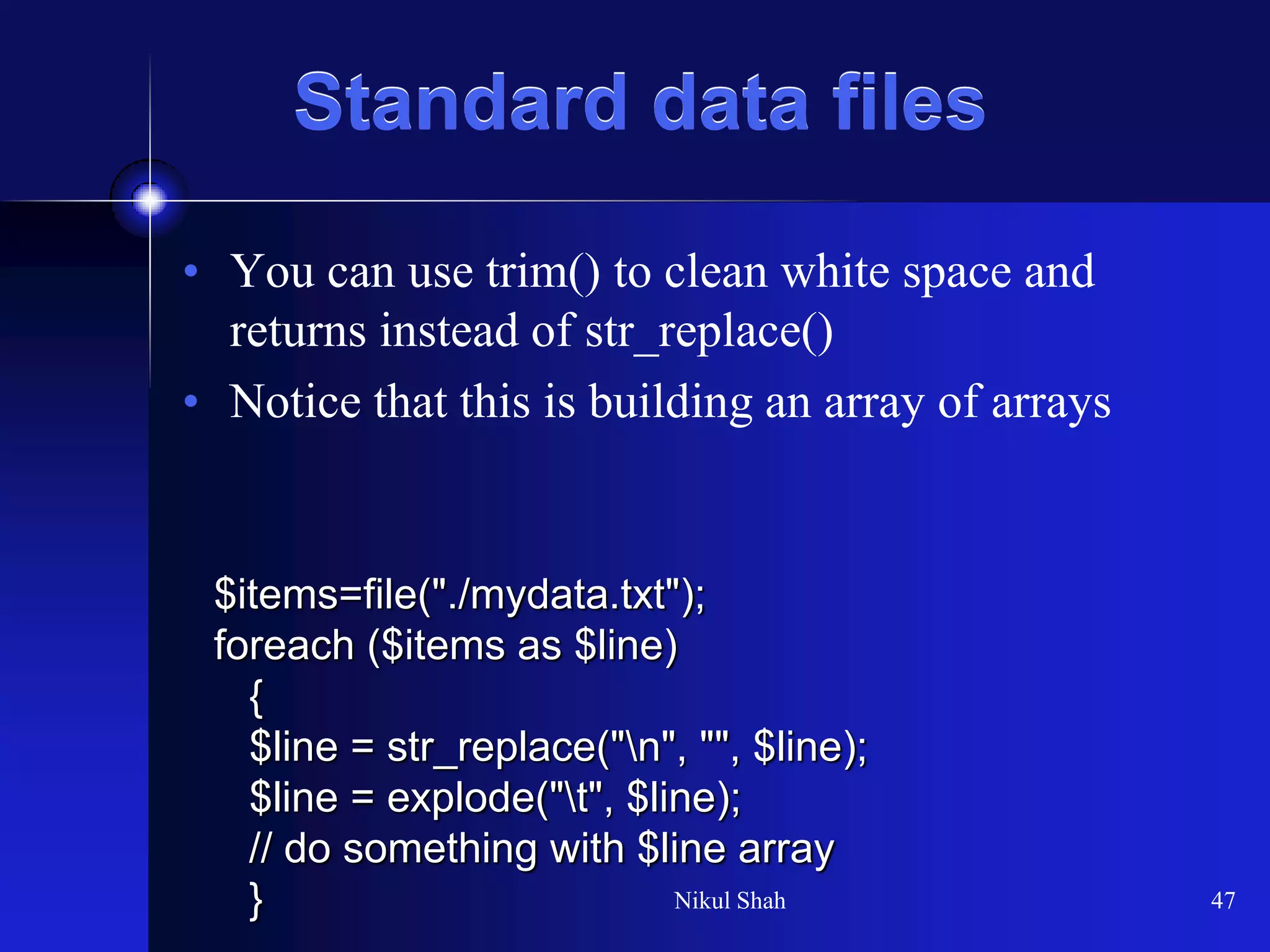 Standard data files

• You can use trim() to clean white space and returns instead of str_replace()
• Notice that this is building an array of arrays

$items=file("./mydata.txt");
foreach ($items as $line)
{
$line = str_replace("\n", "", $line);
$line = explode("\t", $line);
// do something with $line array
}

Nikul Shah

47